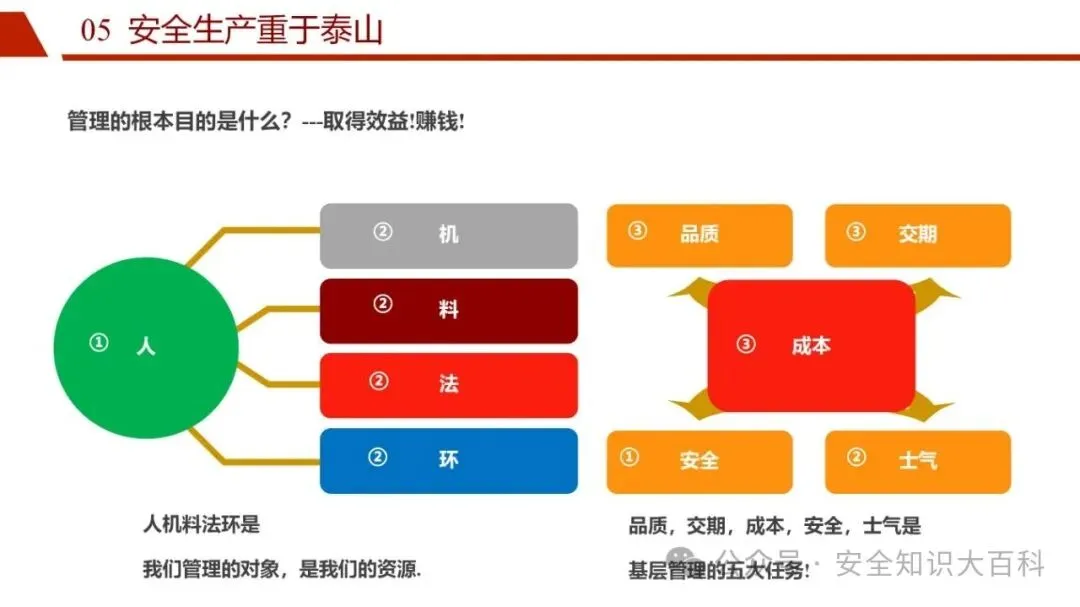 05 安全生产重于泰山

管理的根本目的是什么？---取得效益!赚钱!

① 人

② 机

② 料

② 法

② 环

③ 品质

③ 交期

③ 成本

① 安全

② 士气

人机料法环是

我们管理的对象，是我们的资源.

品质，交期，成本，安全，士气是

基层管理的五大任务!

公众号 · 安全知识大百科